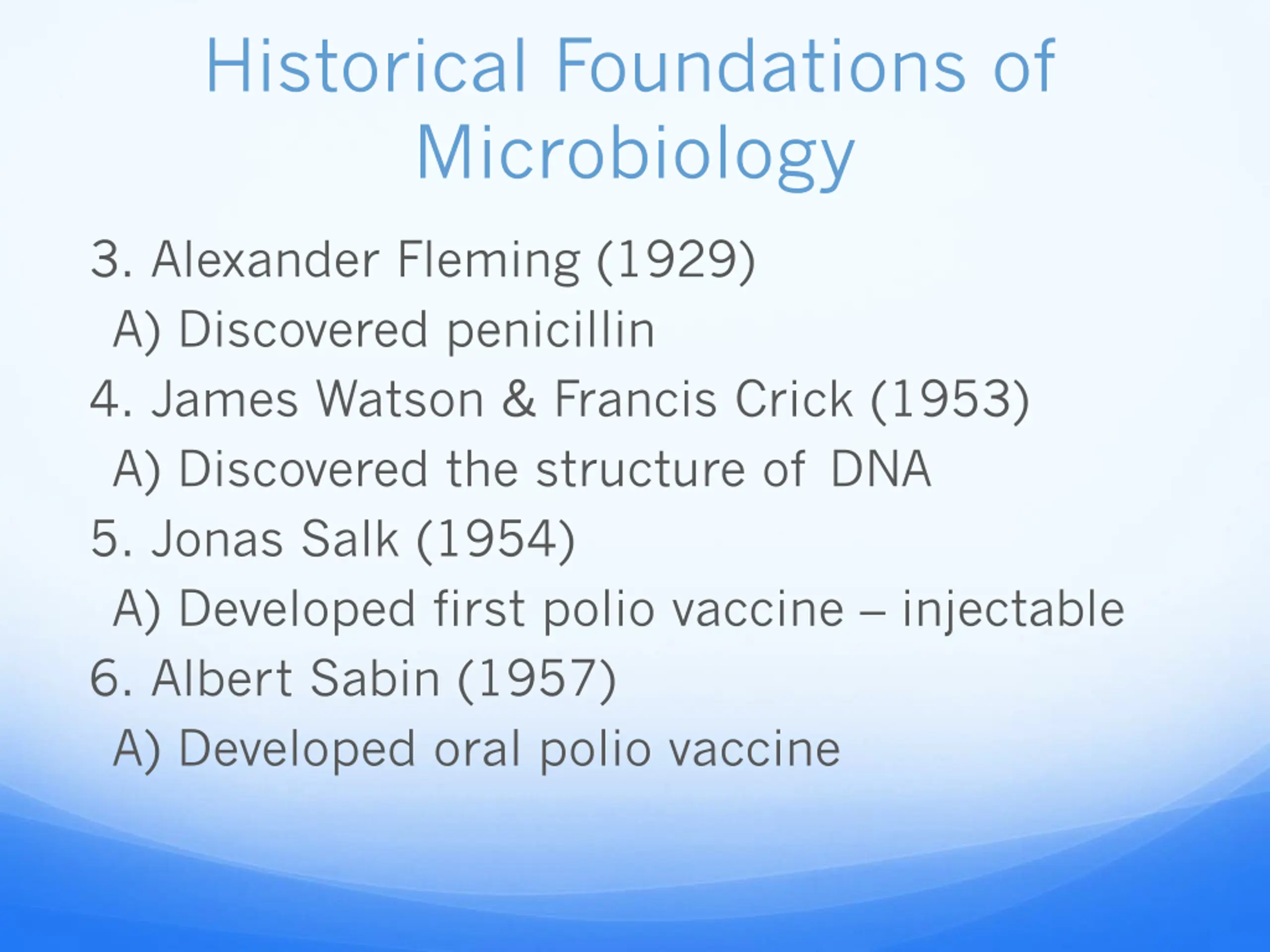 Historical Foundations of Microbiology

3. Alexander Fleming (1929)

A) Discovered penicillin

4. James Watson & Francis Crick (1953)

A) Discovered the structure of DNA

5. Jonas Salk (1954)

A) Developed first polio vaccine – injectable

6. Albert Sabin (1957)

A) Developed oral polio vaccine